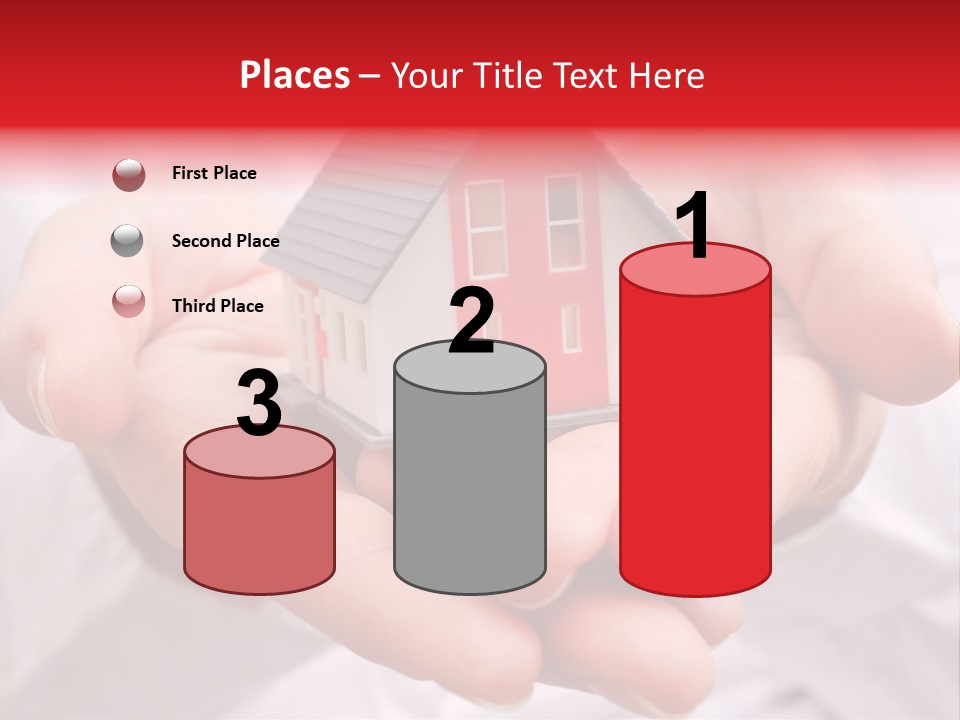 Places – Your Title Text Here

First Place

Second Place

Third Place

3

2

1